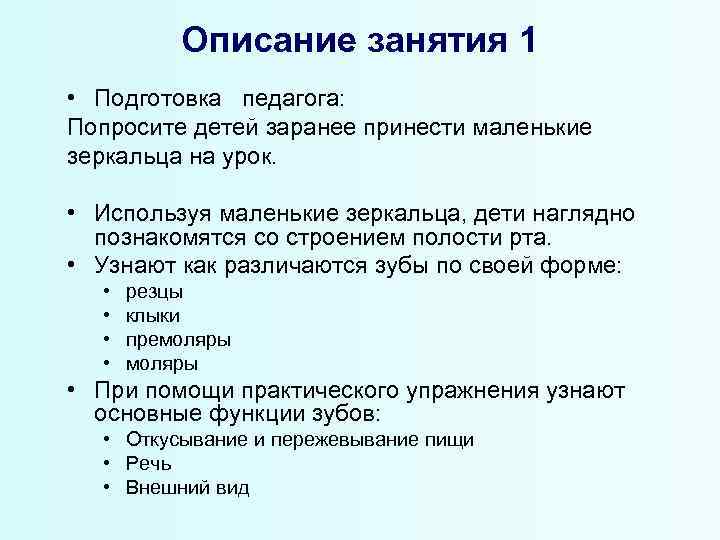 Описание занятия 1

• Подготовка педагога:
Попросите детей заранее принести маленькие зеркальца на урок.

• Используя маленькие зеркальца, дети наглядно познакомятся со строением полости рта.
• Узнают как различаются зубы по своей форме:
  • резцы
  • клыки
  • премоляры
  • моляры
• При помощи практического упражнения узнают основные функции зубов:
  • Откусывание и пережевывание пищи
  • Речь
  • Внешний вид